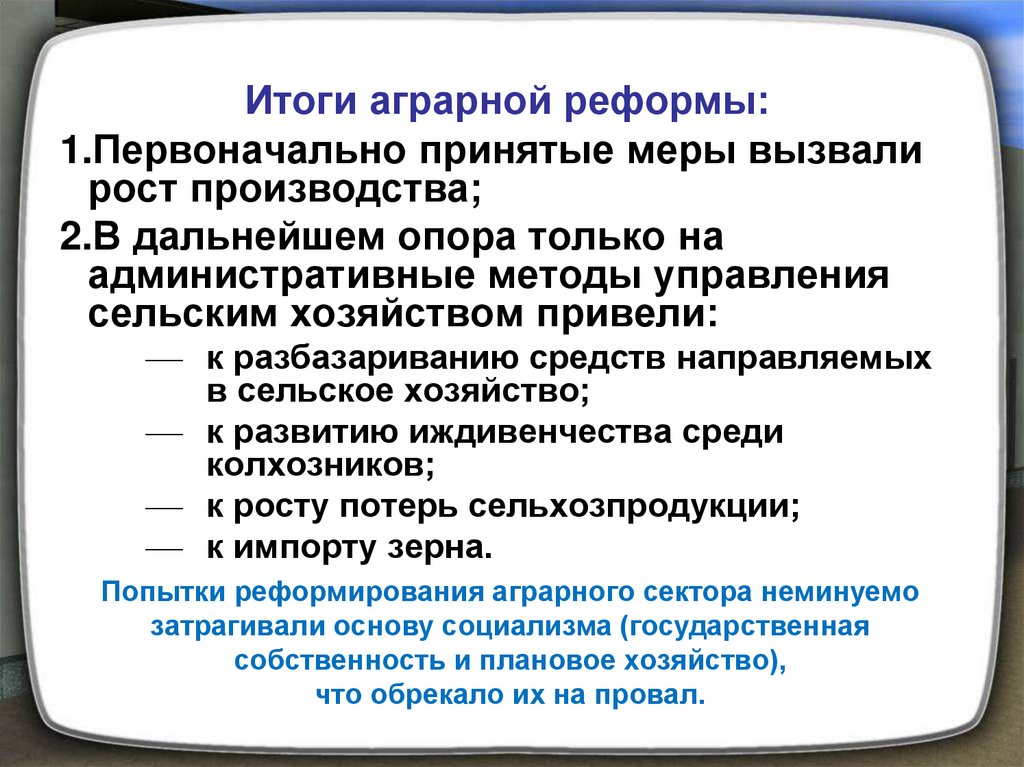 Итоги аграрной реформы:

1.Первоначально принятые меры вызвали рост производства;

2.В дальнейшем опора только на административные методы управления сельским хозяйством привели:

— к разбазариванию средств направляемых в сельское хозяйство;

— к развитию иждивенчества среди колхозников;

— к росту потерь сельхозпродукции;

— к импорту зерна.

Попытки реформирования аграрного сектора неминуемо затрагивали основу социализма (государственная собственность и плановое хозяйство), что обрекало их на провал.